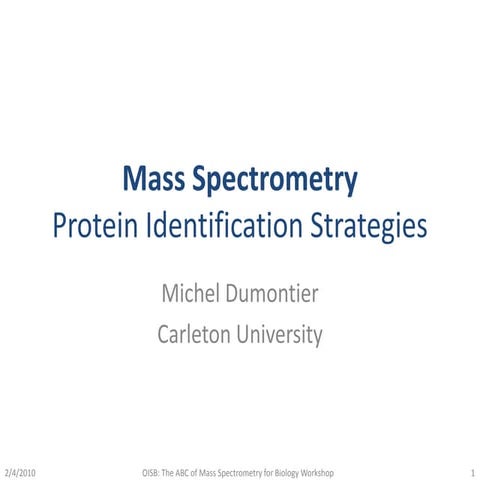 Mass Spectrometry
Protein Identification Strategies

Michel Dumontier
Carleton University

2/4/2010 OISB: The ABC of Mass Spectrometry for Biology Workshop 1